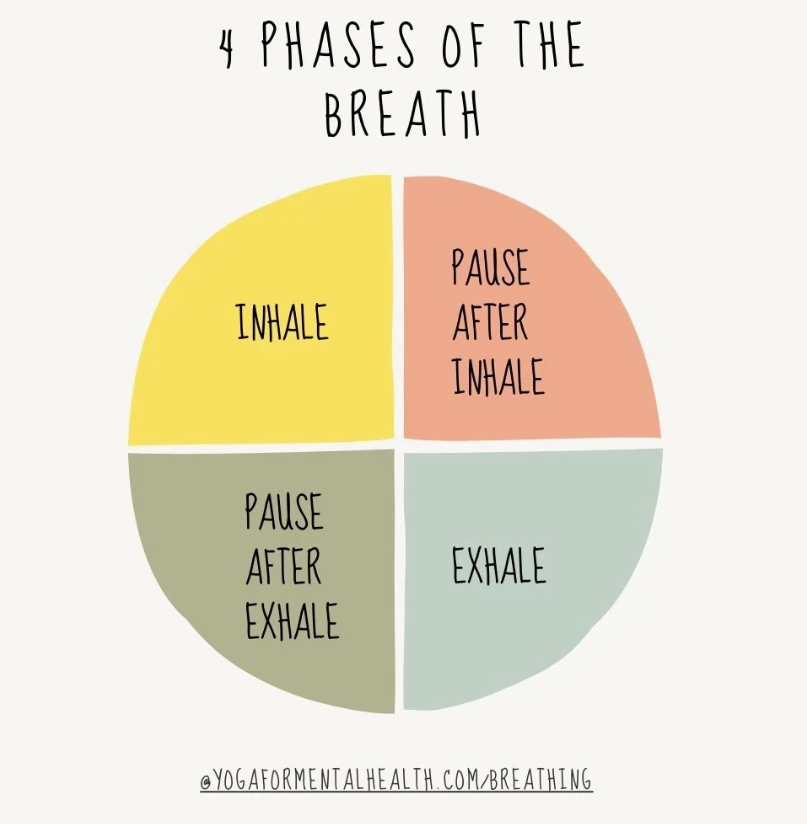 4 PHASES OF THE BREATH

INHALE

PAUSE AFTER INHALE

PAUSE AFTER EXHALE

EXHALE

@YOGAFORMENTALHEALTH.COM/BREATHING